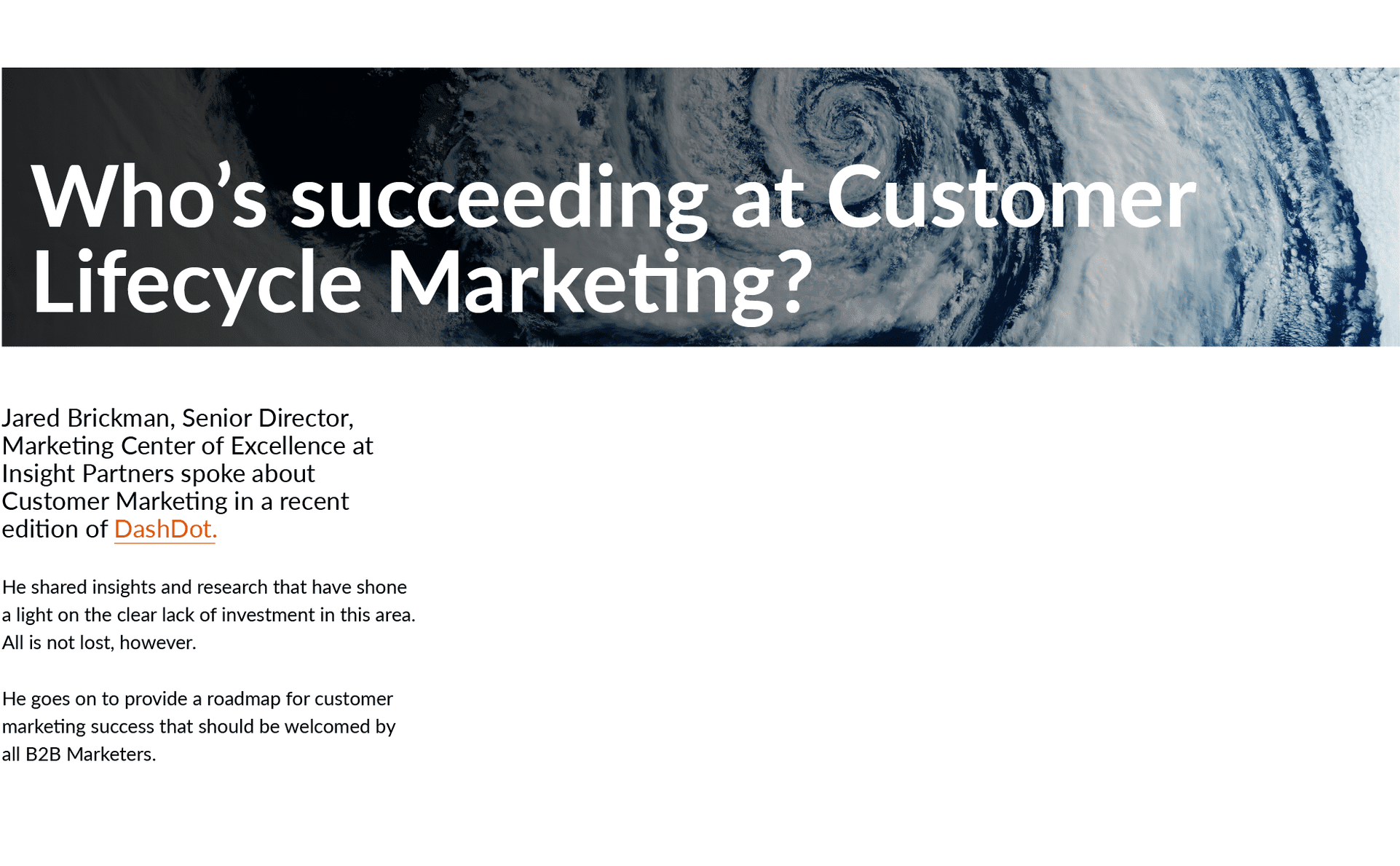 Who’s succeeding at Customer Lifecycle Marketing?

Jared Brickman, Senior Director, Marketing Center of Excellence at Insight Partners spoke about Customer Marketing in a recent edition of DashDot.

He shared insights and research that have shone a light on the clear lack of investment in this area. All is not lost, however.

He goes on to provide a roadmap for customer marketing success that should be welcomed by all B2B Marketers.